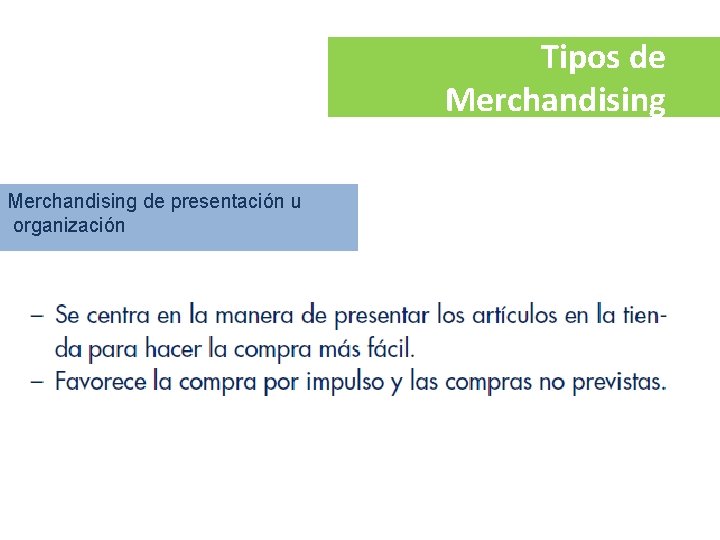 Tipos de Merchandising

Merchandising de presentación u organización

– Se centra en la manera de presentar los artículos en la tienda para hacer la compra más fácil.
– Favorece la compra por impulso y las compras no previstas.